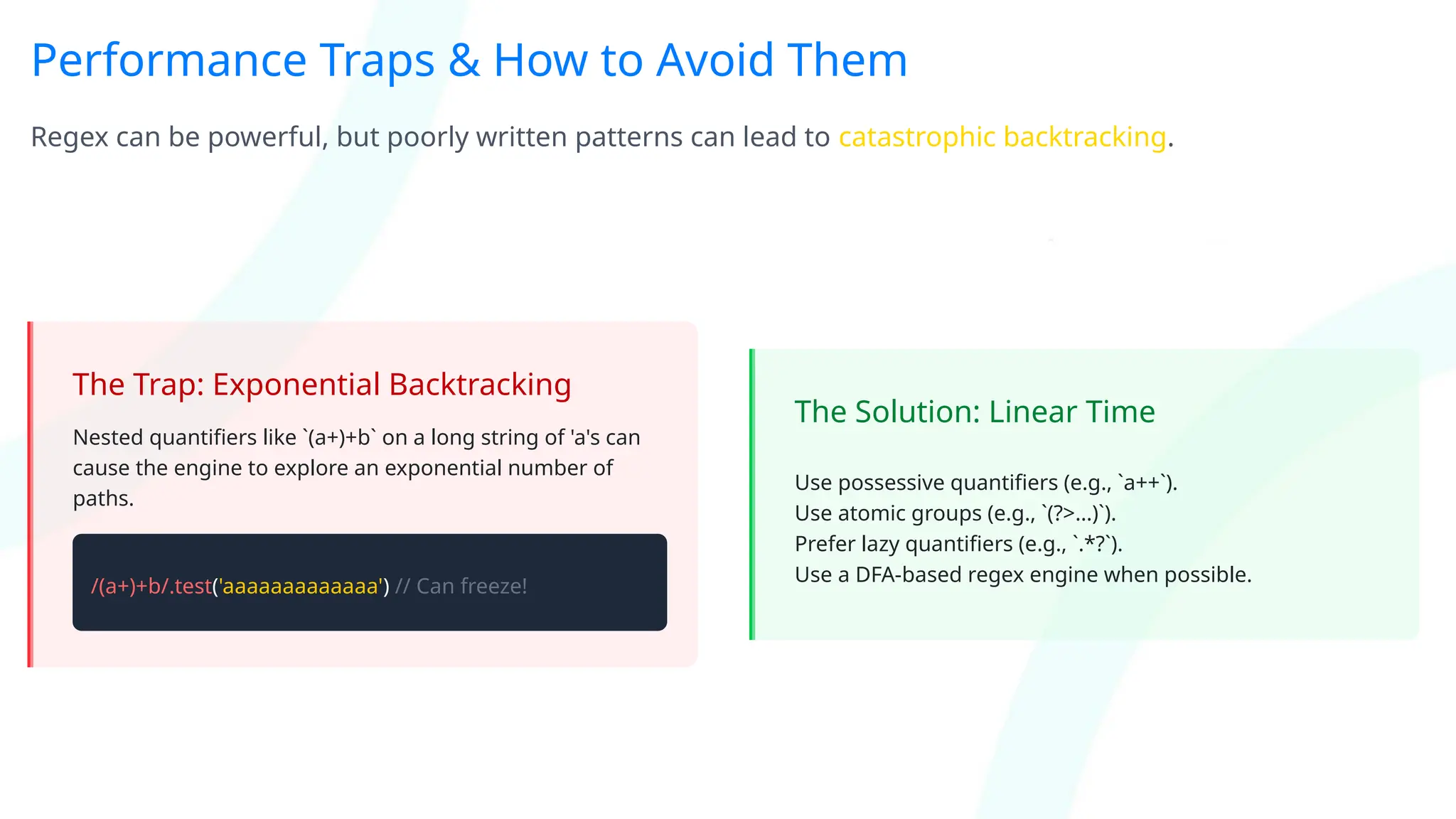 Performance Traps & How to Avoid Them

Regex can be powerful, but poorly written patterns can lead to catastrophic backtracking.

The Trap: Exponential Backtracking

Nested quantifiers like `(a+)+b` on a long string of 'a's can cause the engine to explore an exponential number of paths.

/(a+)+b/.test('aaaaaaaaaaaaa') // Can freeze!

The Solution: Linear Time

Use possessive quantifiers (e.g., `a++`).
Use atomic groups (e.g., `(?>...)`).
Prefer lazy quantifiers (e.g., `.*?`).
Use a DFA-based regex engine when possible.